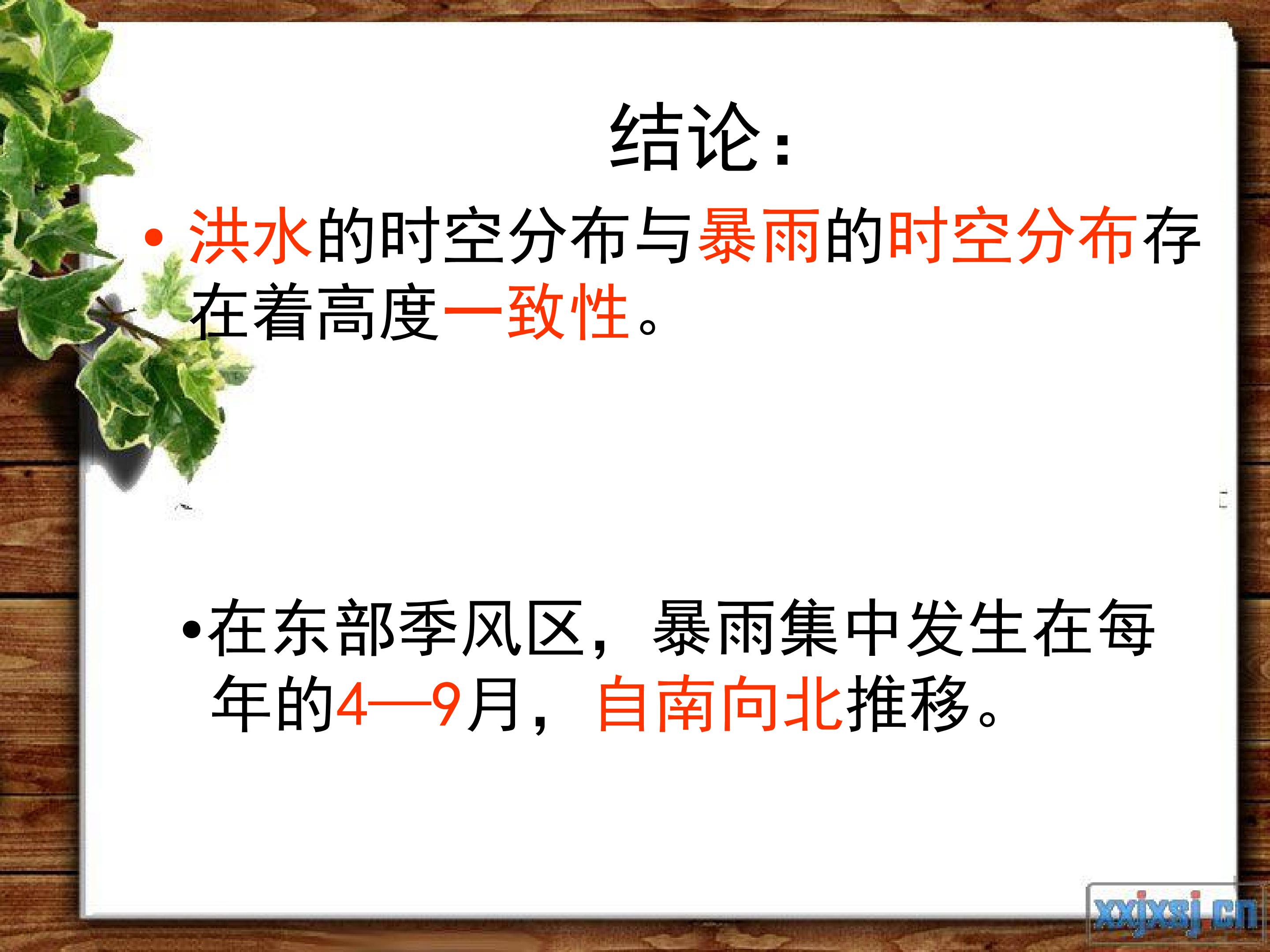 结论：

• 洪水的时空分布与暴雨的时空分布存在着高度一致性。

•在东部季风区，暴雨集中发生在每年的4—9月，自南向北推移。

xxjxsj.cn